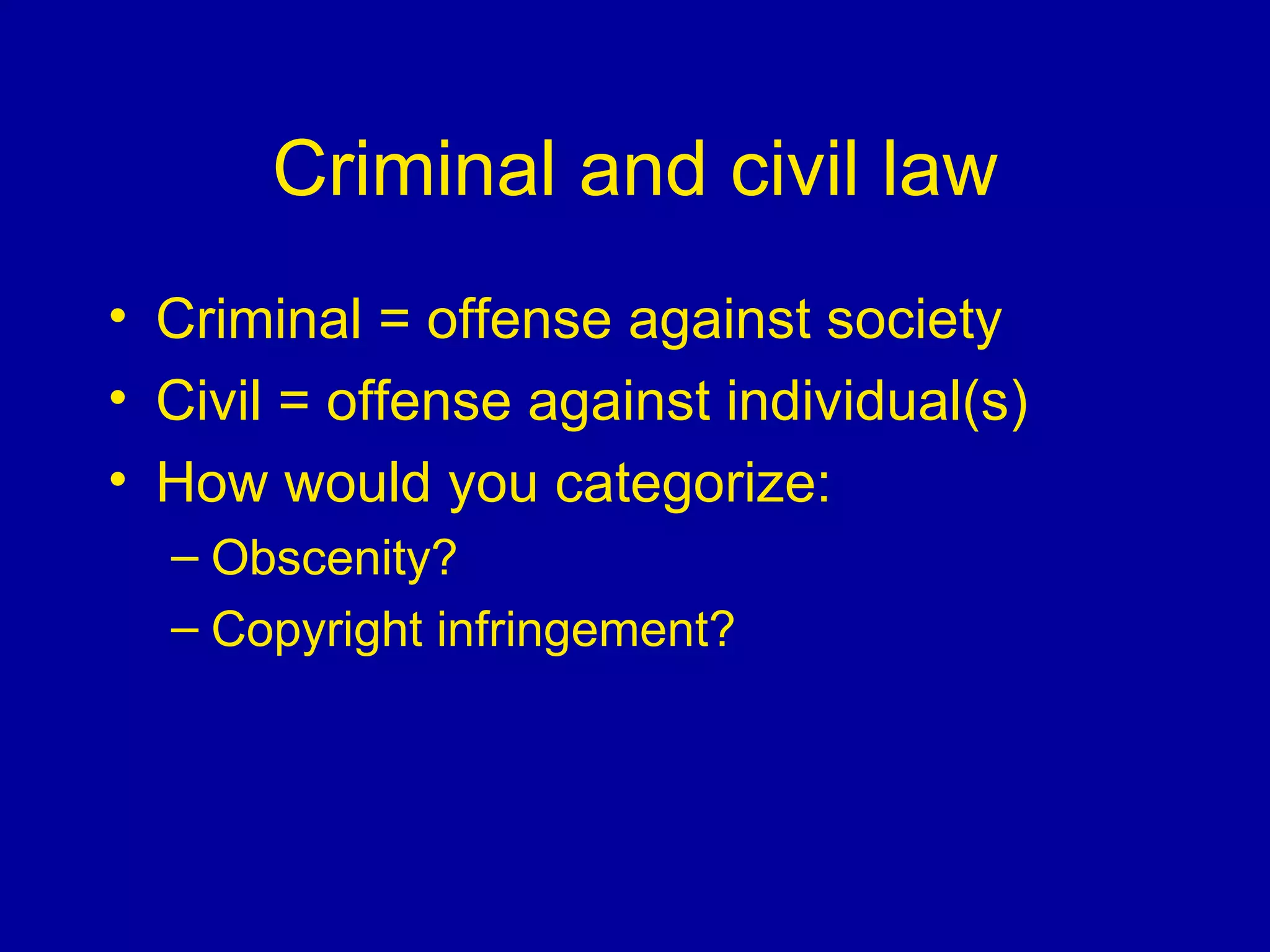 Criminal and civil law

• Criminal = offense against society
• Civil = offense against individual(s)
• How would you categorize:
– Obscenity?
– Copyright infringement?